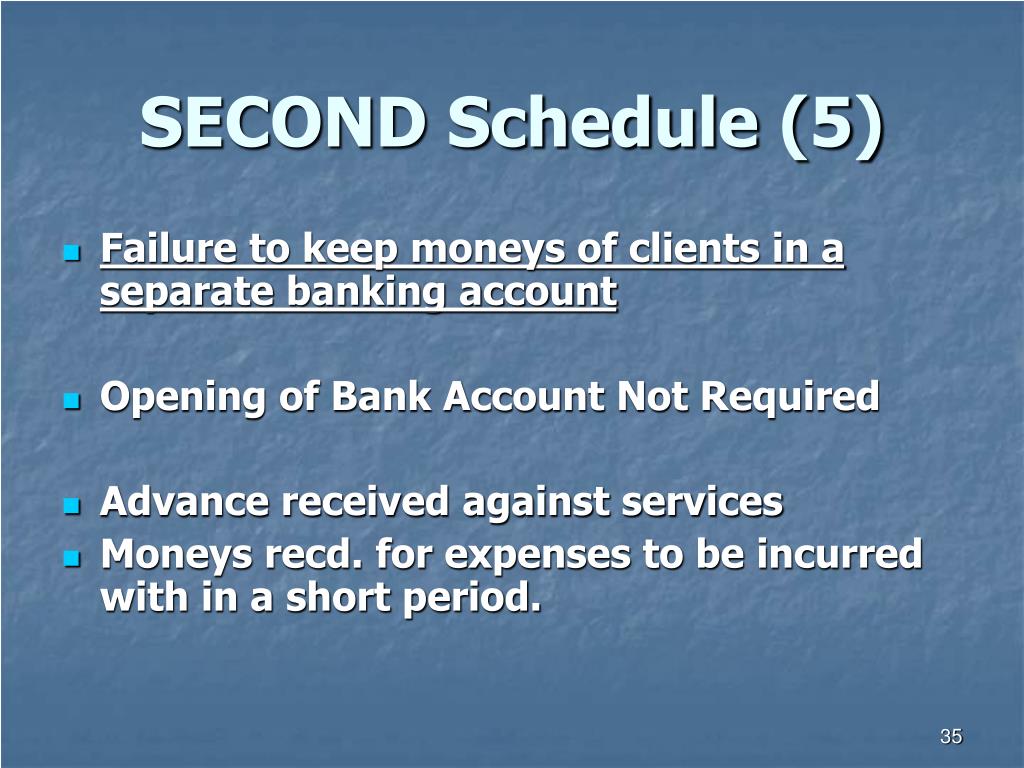 SECOND Schedule (5)

Failure to keep moneys of clients in a separate banking account

Opening of Bank Account Not Required

Advance received against services

Moneys recd. for expenses to be incurred with in a short period.

35